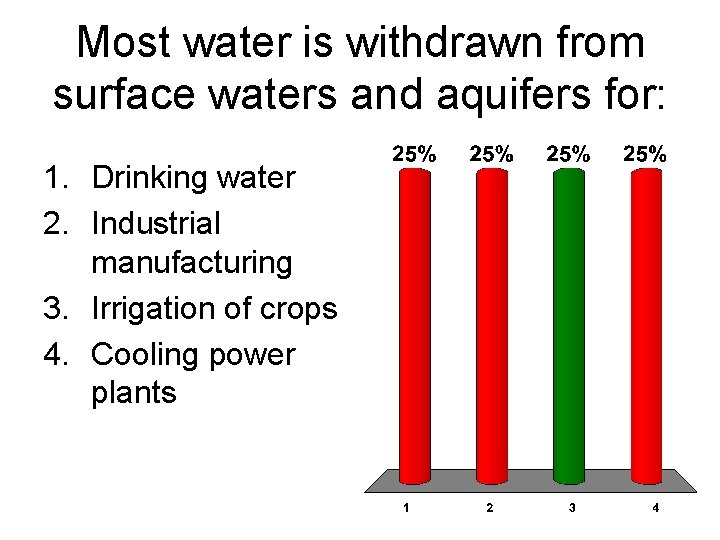 Most water is withdrawn from surface waters and aquifers for:

1. Drinking water
2. Industrial manufacturing
3. Irrigation of crops
4. Cooling power plants

25%
25%
25%
25%

1
2
3
4